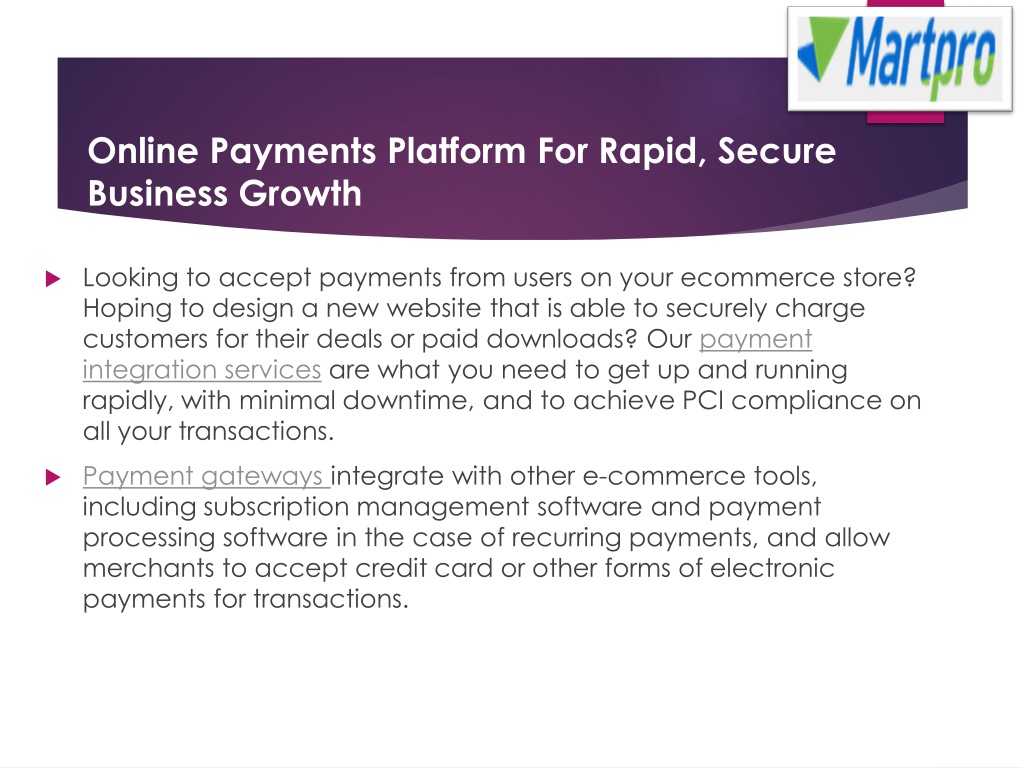 Martpro

Online Payments Platform For Rapid, Secure Business Growth

Looking to accept payments from users on your ecommerce store? Hoping to design a new website that is able to securely charge customers for their deals or paid downloads? Our payment integration services are what you need to get up and running rapidly, with minimal downtime, and to achieve PCI compliance on all your transactions.

Payment gateways integrate with other e-commerce tools, including subscription management software and payment processing software in the case of recurring payments, and allow merchants to accept credit card or other forms of electronic payments for transactions.